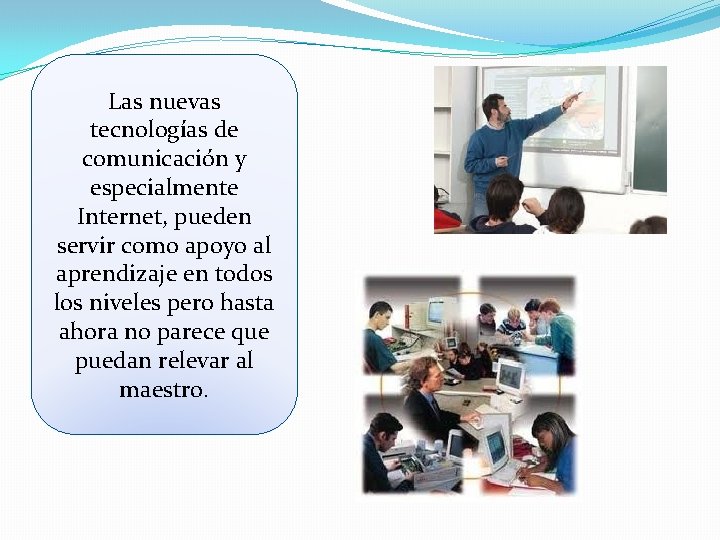 Las nuevas tecnologías de comunicación y especialmente Internet, pueden servir como apoyo al aprendizaje en todos los niveles pero hasta ahora no parece que puedan relevar al maestro.